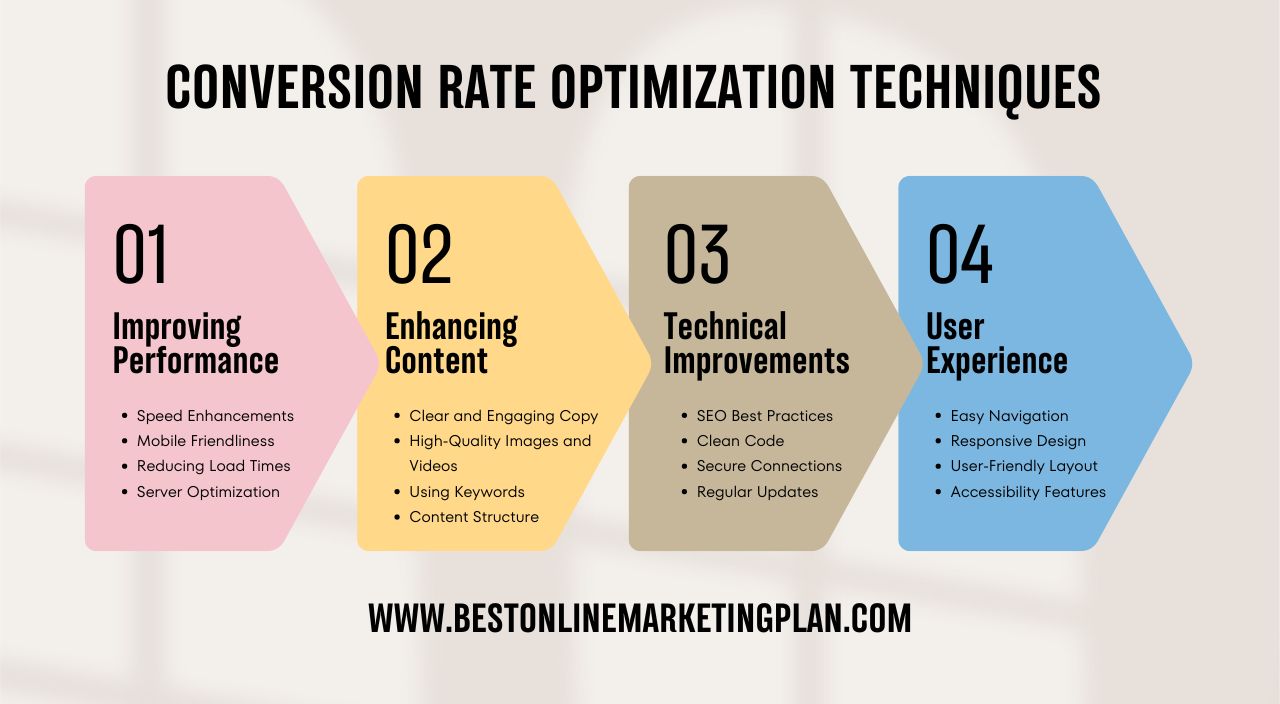 CONVERSION RATE OPTIMIZATION TECHNIQUES

01

Improving Performance

- Speed Enhancements
- Mobile Friendliness
- Reducing Load Times
- Server Optimization

02

Enhancing Content

- Clear and Engaging Copy
- High-Quality Images and Videos
- Using Keywords
- Content Structure

03

Technical Improvements

- SEO Best Practices
- Clean Code
- Secure Connections
- Regular Updates

04

User Experience

- Easy Navigation
- Responsive Design
- User-Friendly Layout
- Accessibility Features

WWW.BESTONLINEMARKETINGPLAN.COM